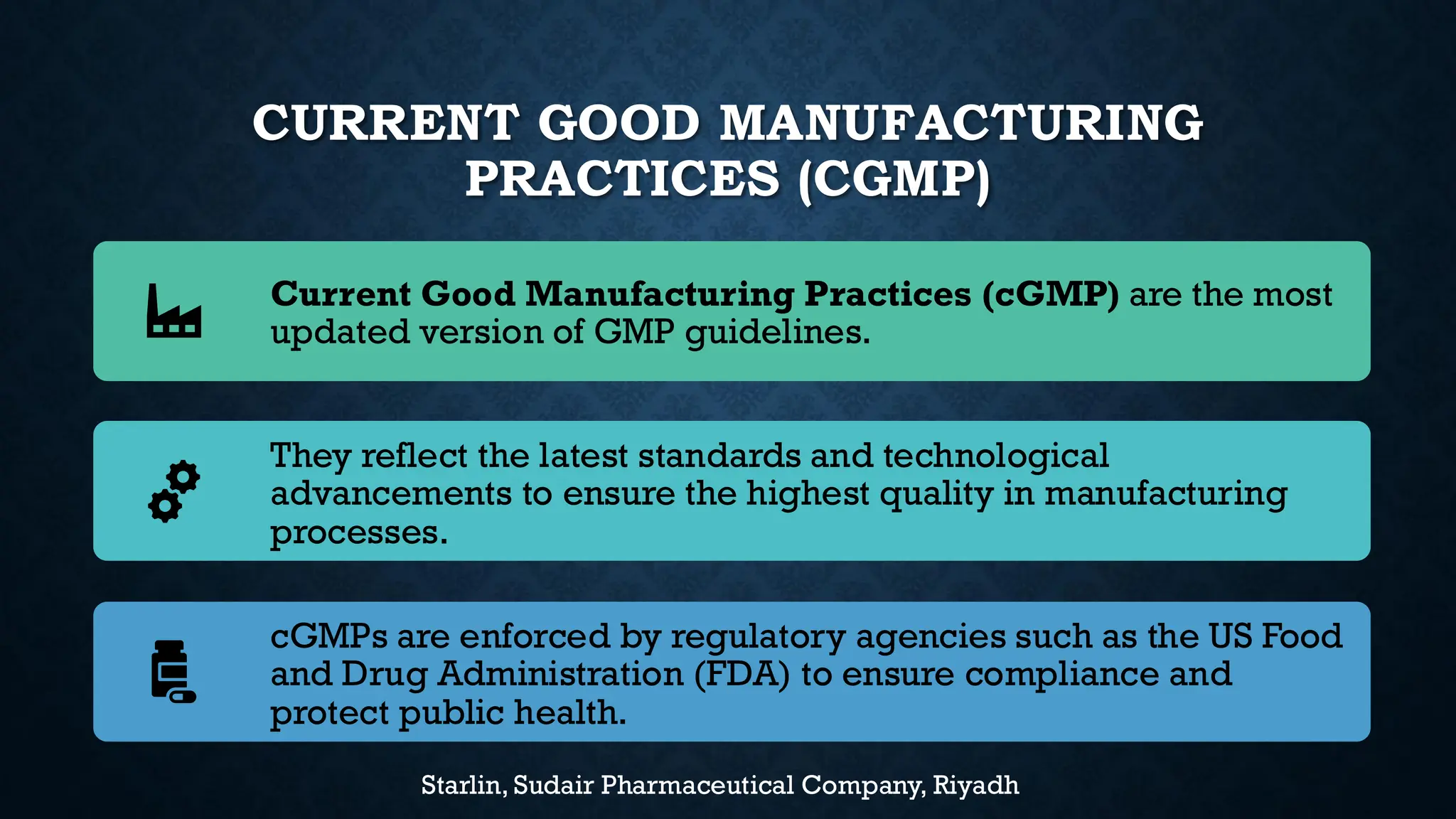 CURRENT GOOD MANUFACTURING PRACTICES (CGMP)

Current Good Manufacturing Practices (cGMP) are the most updated version of GMP guidelines.

They reflect the latest standards and technological advancements to ensure the highest quality in manufacturing processes.

cGMPs are enforced by regulatory agencies such as the US Food and Drug Administration (FDA) to ensure compliance and protect public health.

Starlin, Sudair Pharmaceutical Company, Riyadh